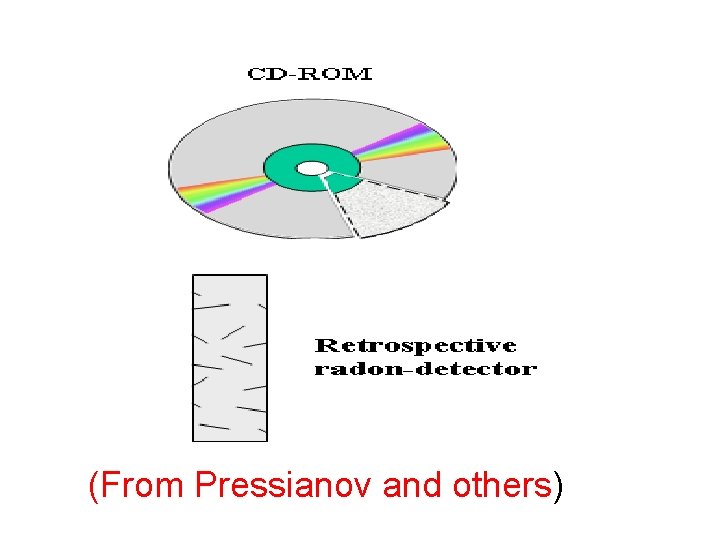 CD-ROM

Retrospective radon-detector

(From Pressianov and others)